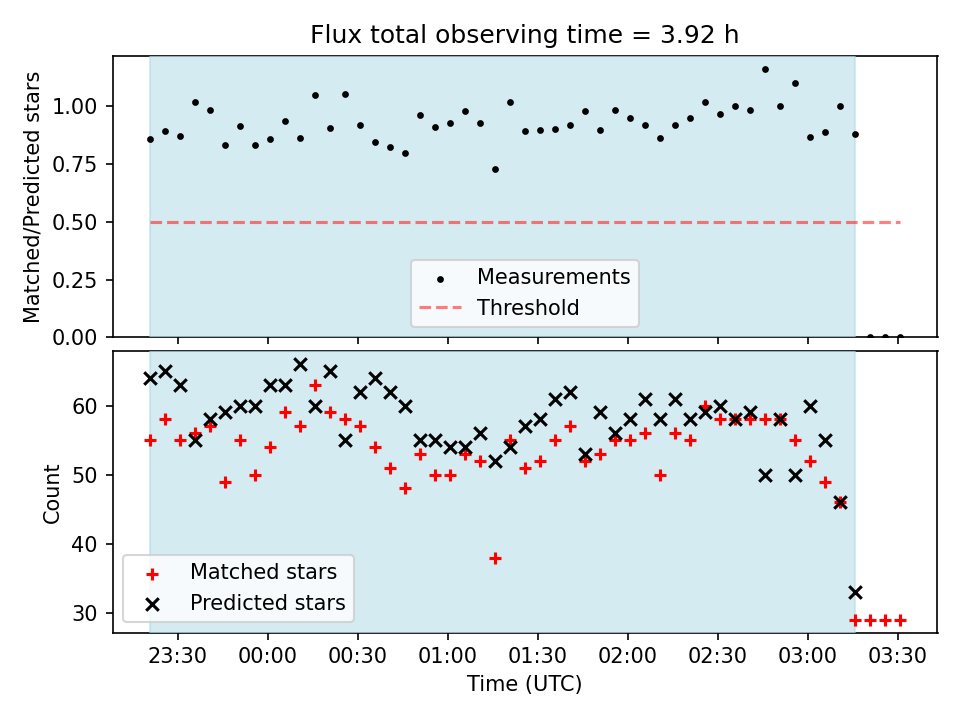 Flux total observing time = 3.92 h

Matched/Predicted stars

1.00
0.75
0.50
0.25
0.00

Measurements
Threshold

Count

60
50
40
30

Matched stars
Predicted stars

23:30
00:00
00:30
01:00
01:30
02:00
02:30
03:00
03:30

Time (UTC)